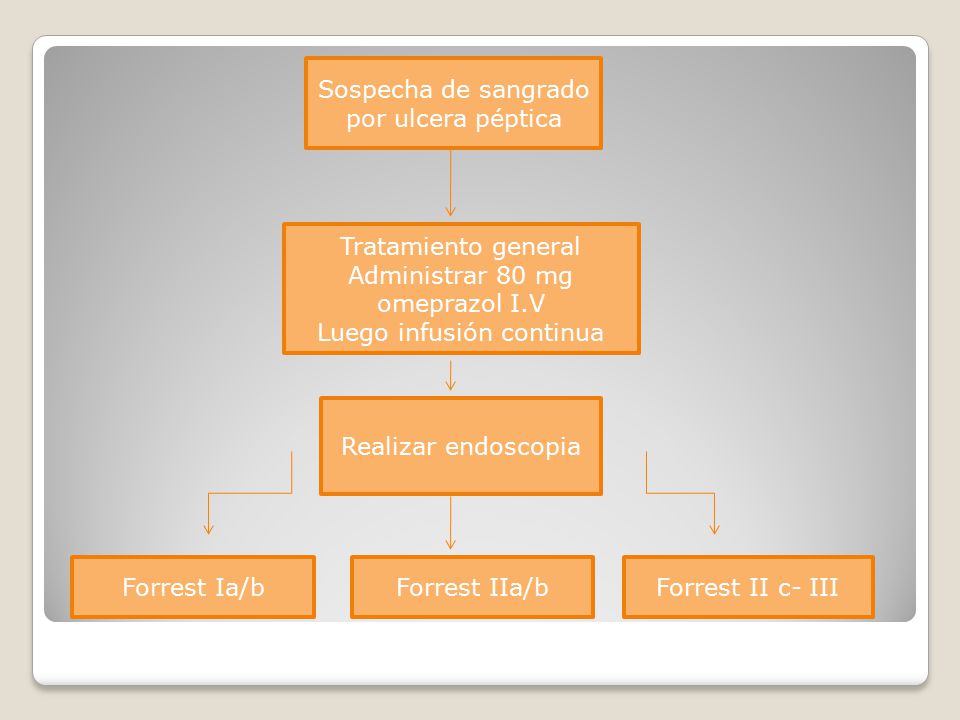 Sospecha de sangrado por ulcera péptica

Tratamiento general
Administrar 80 mg omeprazol I.V
Luego infusión continua

Realizar endoscopia

Forrest Ia/b

Forrest IIa/b

Forrest II c- III